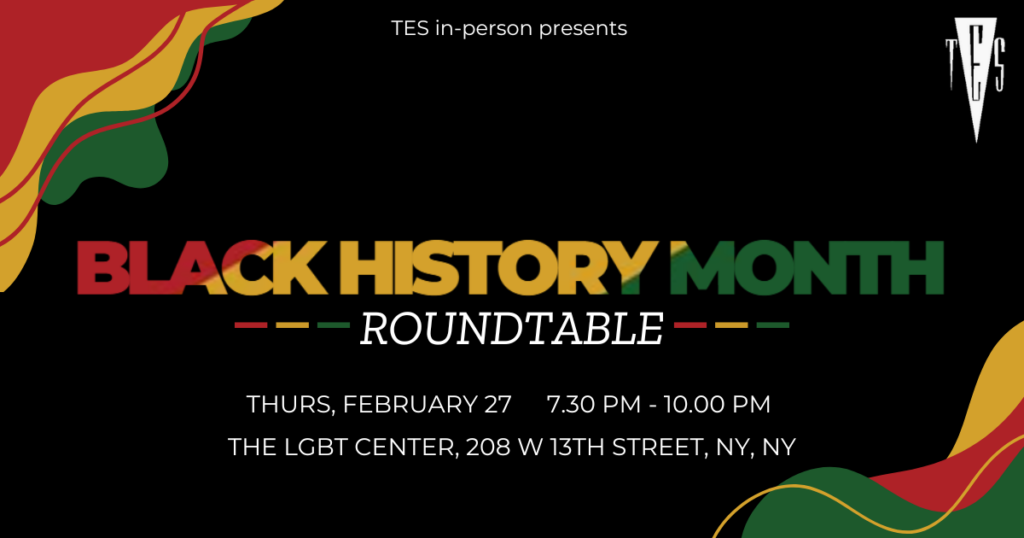 TES in-person presents

TES

BLACK HISTORY MONTH

ROUNDTABLE

THURS, FEBRUARY 27 7.30 PM - 10.00 PM

THE LGBT CENTER, 208 W 13TH STREET, NY, NY